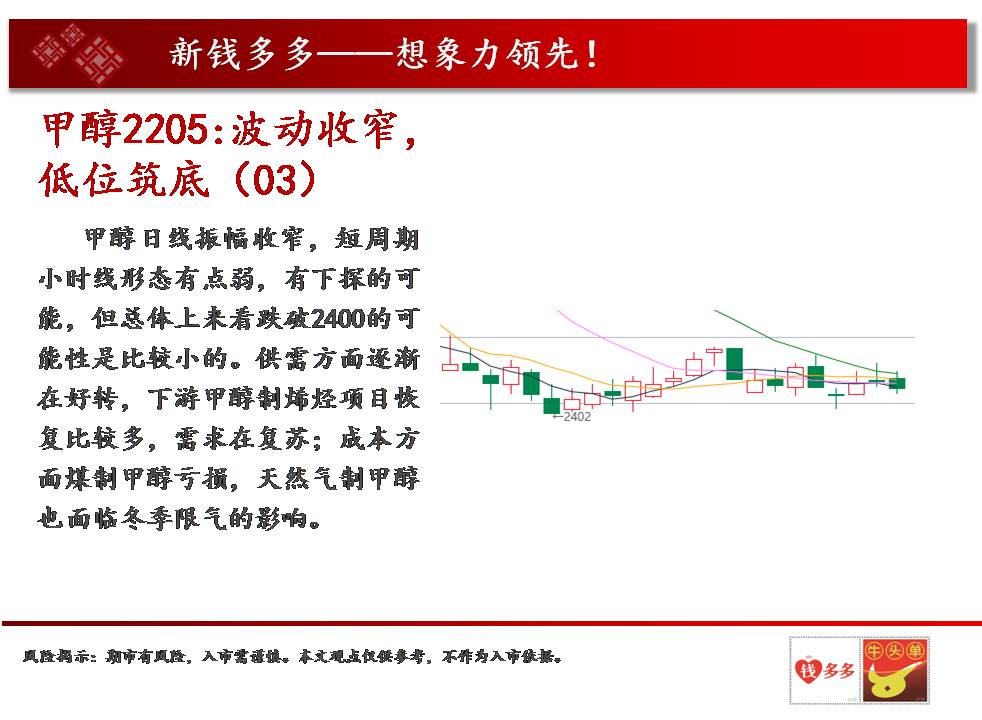 新钱多多——想象力领先！

甲醇2205:波动收窄，低位筑底（03）

甲醇日线振幅收窄，短周期小时线形态有点弱，有下探的可能，但总体上来看跌破2400的可能性是比较小的。供需方面逐渐在好转，下游甲醇制烯烃项目恢复比较多，需求在复苏；成本方面煤制甲醇亏损，天然气制甲醇也面临冬季限气的影响。

←2402

风险揭示：期市有风险，入市需谨慎。本文观点仅供参考，不作为入市依据。

钱多多

牛头单